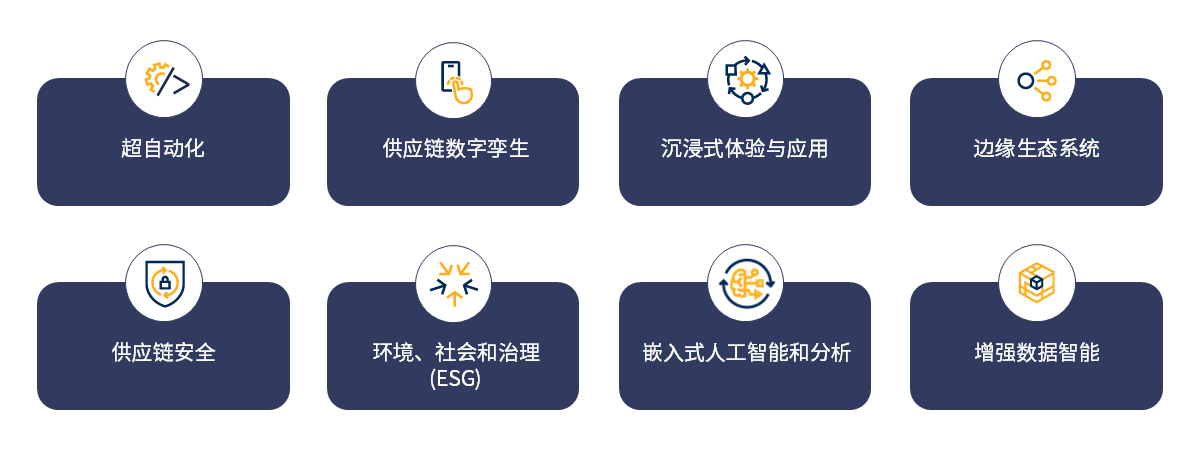 超自动化

供应链数字孪生

沉浸式体验与应用

边缘生态系统

供应链安全

环境、社会和治理 (ESG)

嵌入式人工智能和分析

增强数据智能